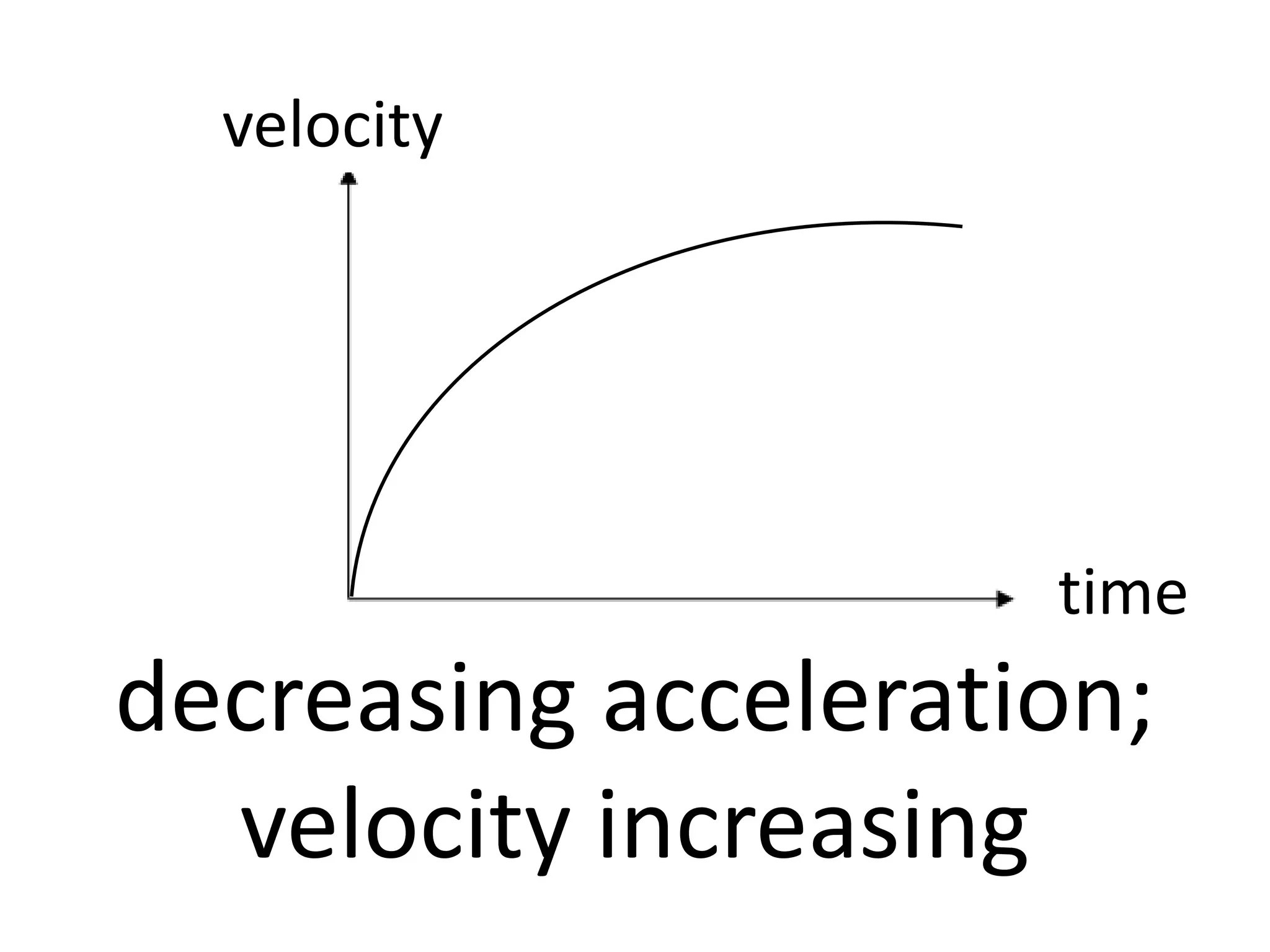 velocity

time

decreasing acceleration;
velocity increasing